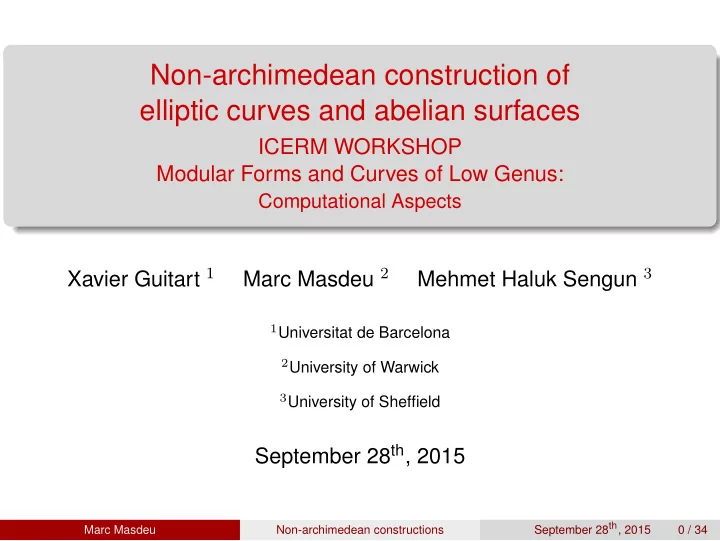 Non-archimedean construction of elliptic curves and abelian surfaces
ICERM WORKSHOP
Modular Forms and Curves of Low Genus: Computational Aspects

Xavier Guitart $^1$ Marc Masdeu $^2$ Mehmet Haluk Sengun $^3$

$^1$Universitat de Barcelona

$^2$University of Warwick

$^3$University of Sheffield

September 28$^{th}$, 2015

Marc Masdeu Non-archimedean constructions September 28$^{th}$, 2015 0 / 34